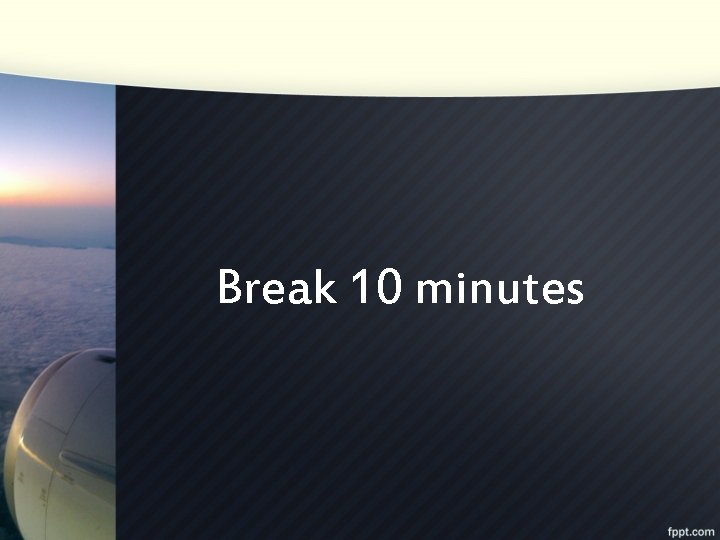 Break 10 minutes

fppt.com